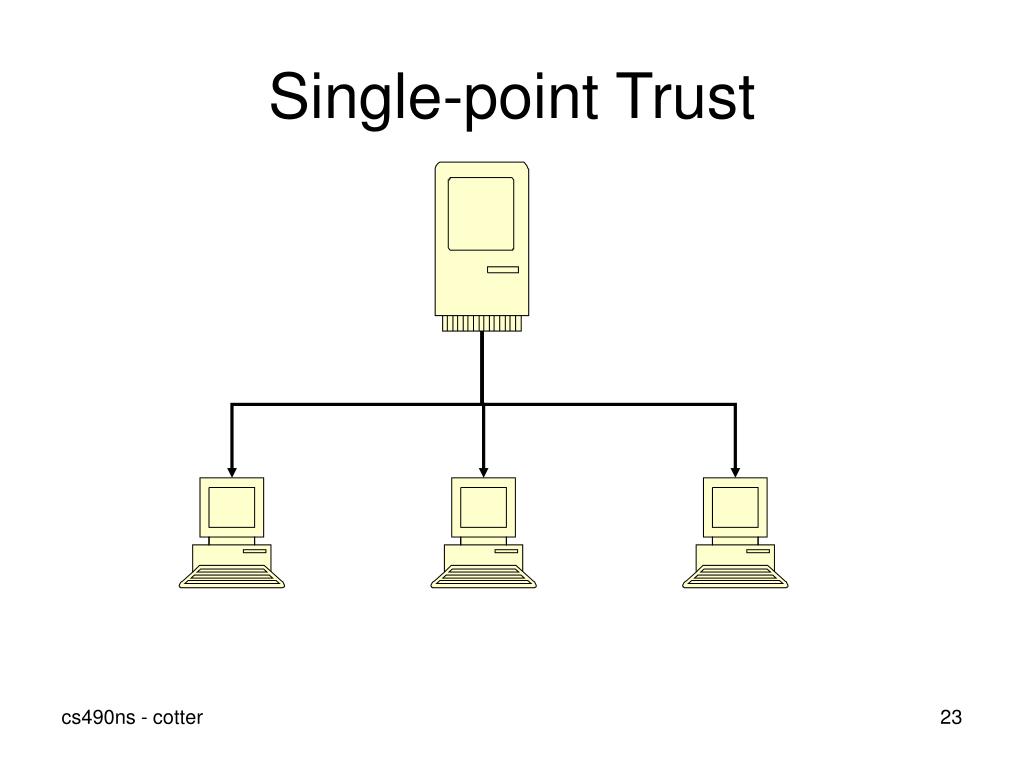 Single-point Trust

cs490ns - cotter

23